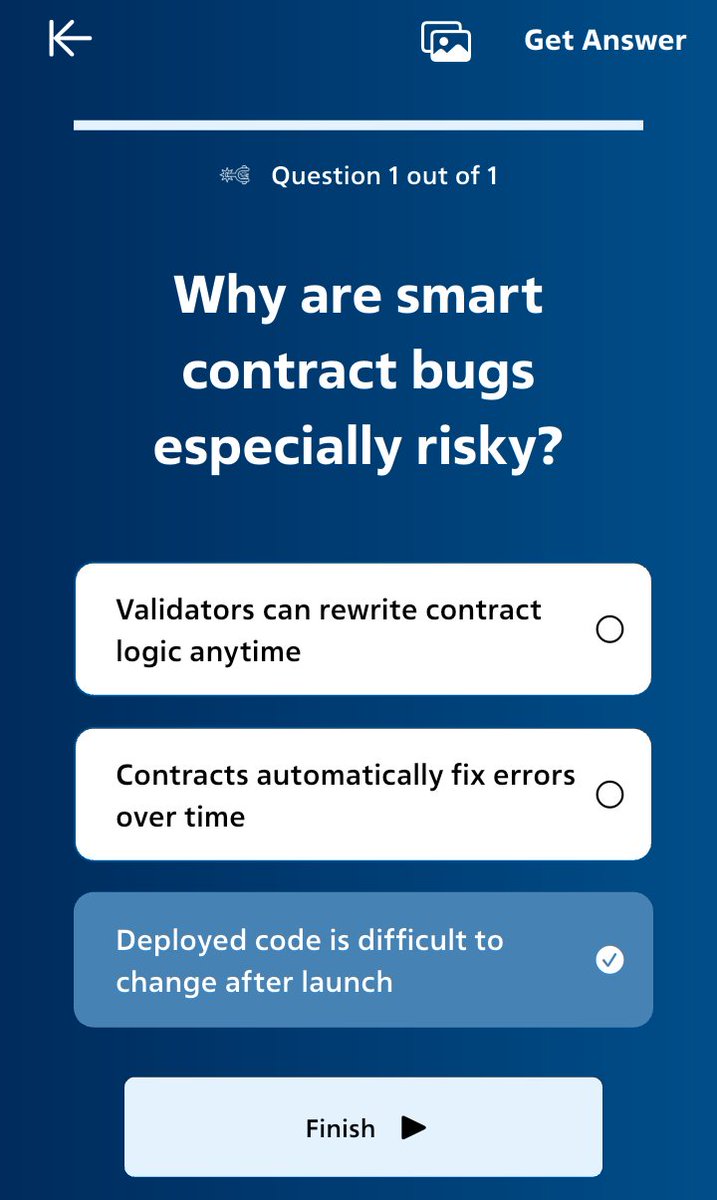 Get Answer

Question 1 out of 1

Why are smart contract bugs especially risky?

Validators can rewrite contract logic anytime

Contracts automatically fix errors over time

Deployed code is difficult to change after launch

Finish